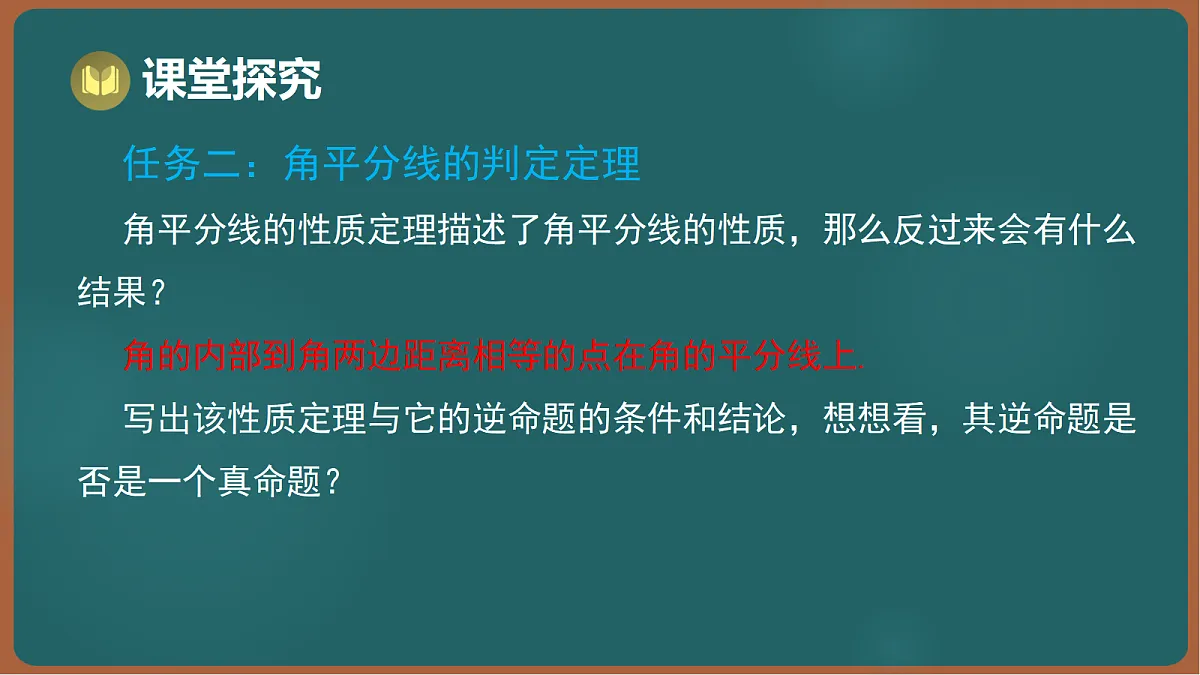 课堂探究

任务二：角平分线的判定定理

角平分线的性质定理描述了角平分线的性质，那么反过来会有什么结果？

角的内部到角两边距离相等的点在角的平分线上.

写出该性质定理与它的逆命题的条件和结论，想想看，其逆命题是否是一个真命题？